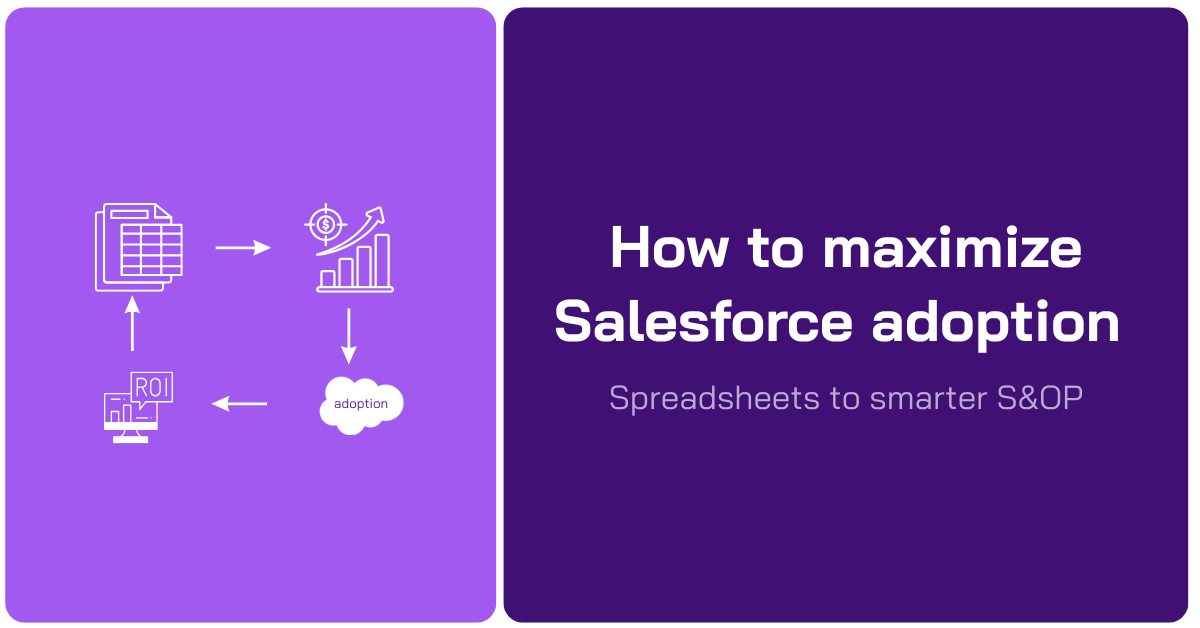 $

ROI

adoption

How to maximize Salesforce adoption

Spreadsheets to smarter S&OP